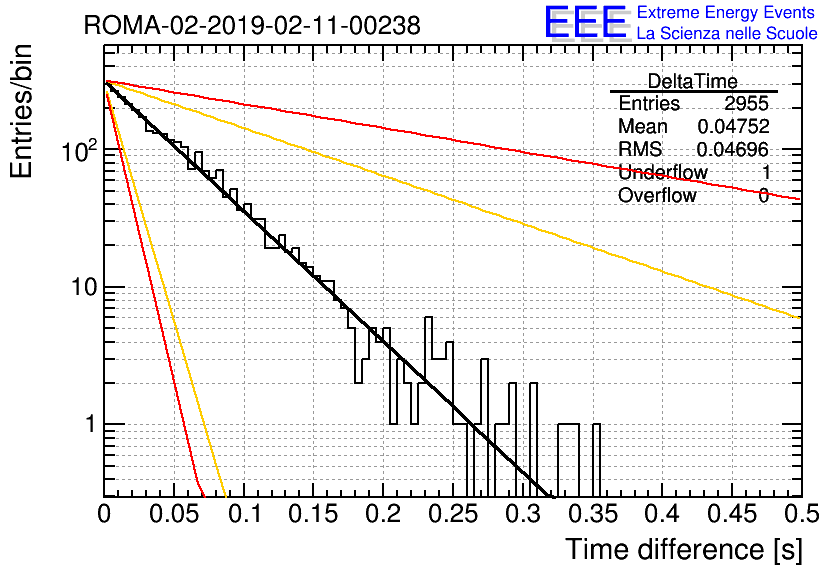 ROMA-02-2019-02-11-00238

EEE Extreme Energy Events
La Scienza nelle Scuole

| DeltaTime | |
|---|---|
| Entries | 2955 |
| Mean | 0.04752 |
| RMS | 0.04696 |
| Underflow | 1 |
| Overflow | 0 |

Entries/bin

$10^2$

10

1

0 0.05 0.1 0.15 0.2 0.25 0.3 0.35 0.4 0.45 0.5

Time difference [s]